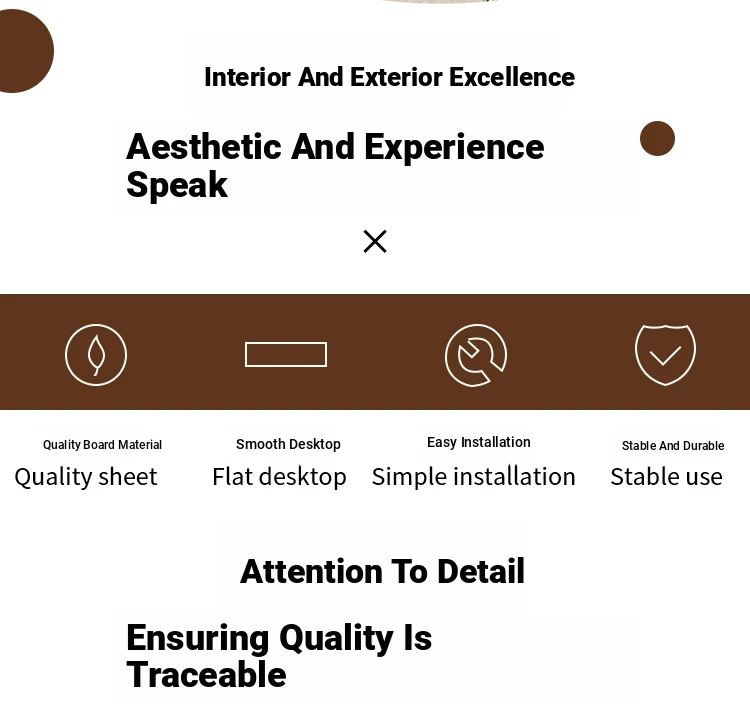 Interior And Exterior Excellence

Aesthetic And Experience Speak

×

Quality Board Material
Quality sheet

Smooth Desktop
Flat desktop

Easy Installation
Simple installation

Stable And Durable
Stable use

Attention To Detail

Ensuring Quality Is Traceable